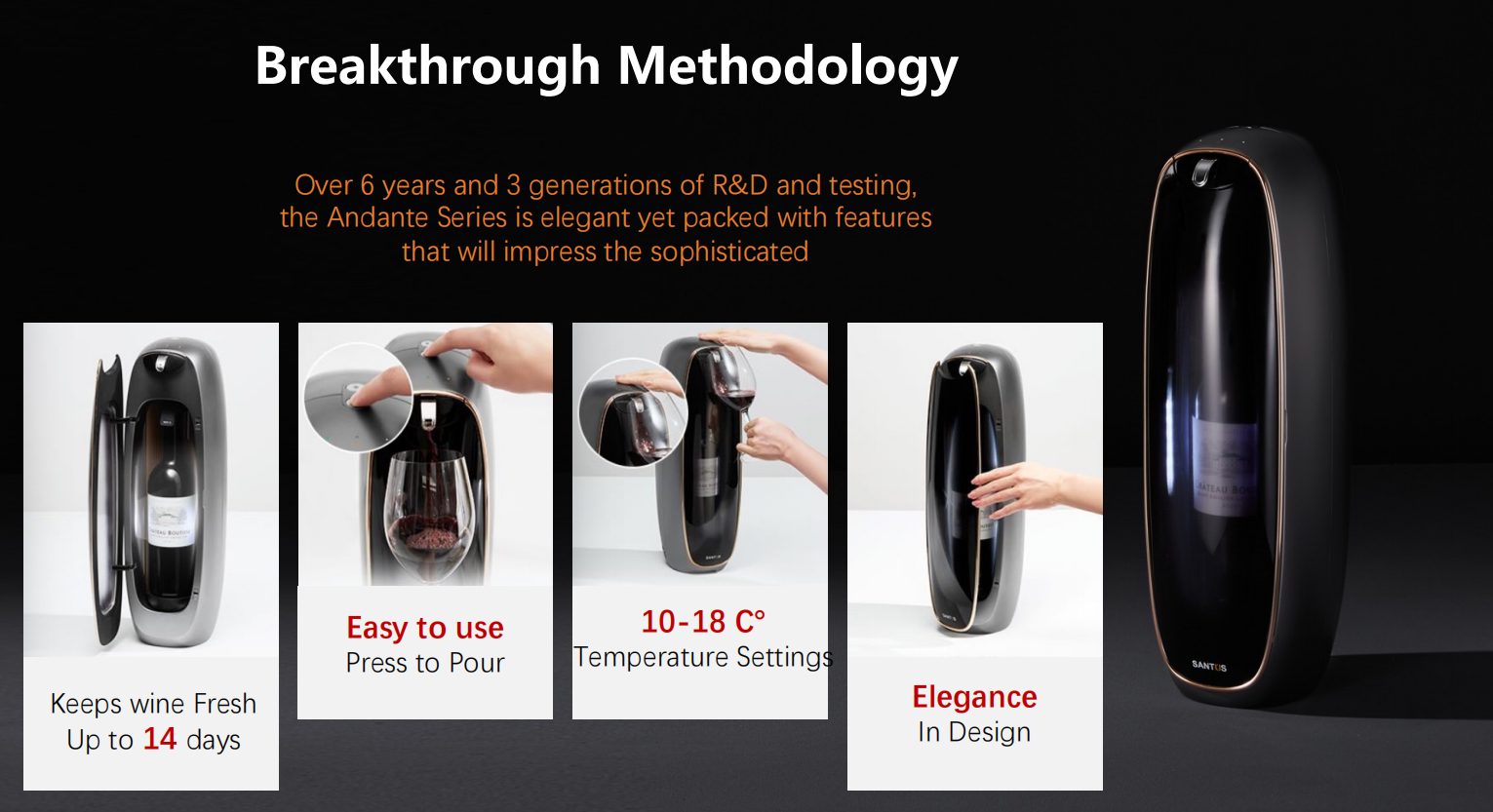 Breakthrough Methodology

Over 6 years and 3 generations of R&D and testing, the Andante Series is elegant yet packed with features that will impress the sophisticated

Keeps wine Fresh
Up to 14 days

Easy to use
Press to Pour

10-18 C°
Temperature Settings

Elegance
In Design

SANTOS